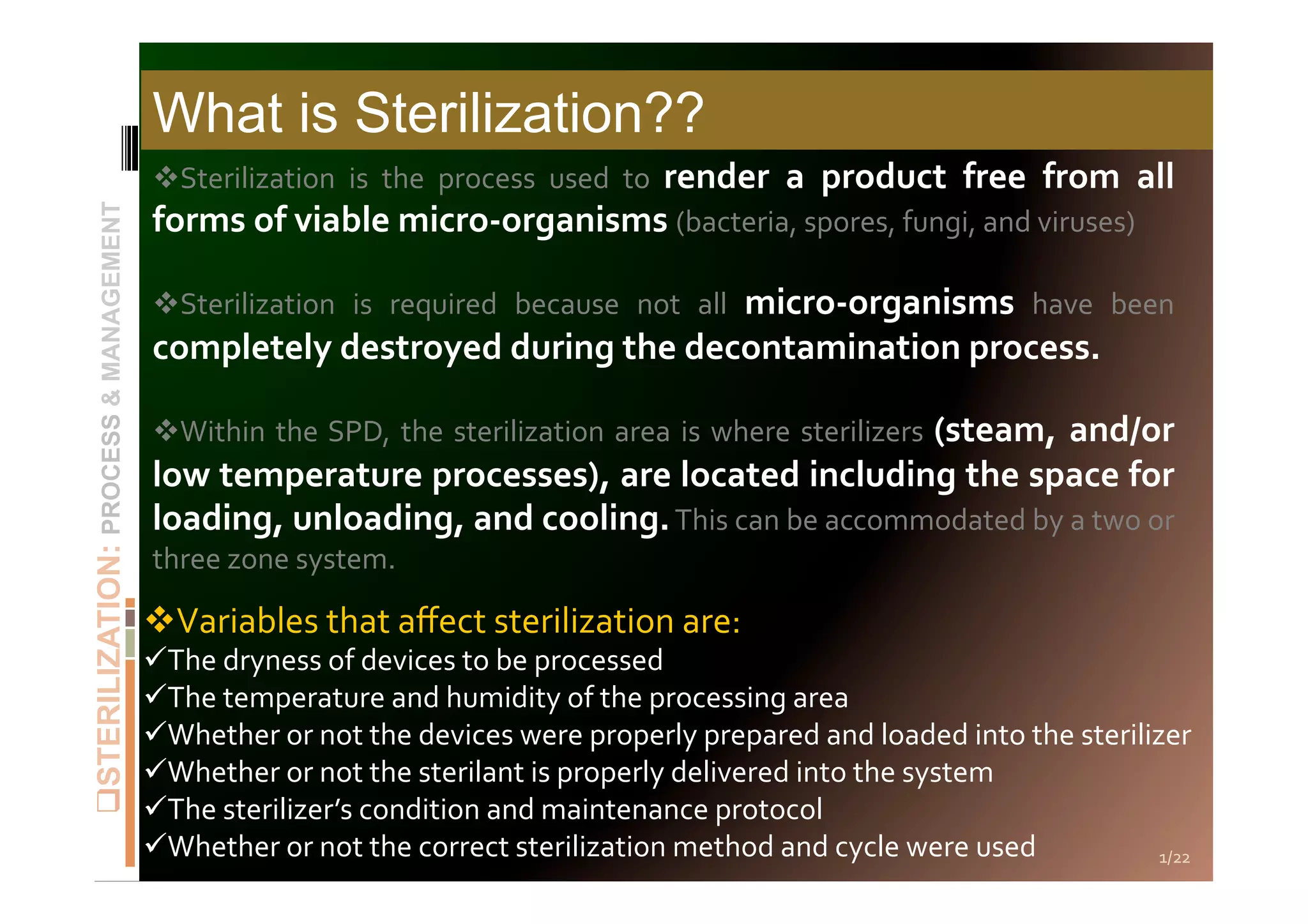 ❑STERILIZATION: PROCESS & MANAGEMENT

What is Sterilization??

❖Sterilization is the process used to render a product free from all forms of viable micro-organisms (bacteria, spores, fungi, and viruses)

❖Sterilization is required because not all micro-organisms have been completely destroyed during the decontamination process.

❖Within the SPD, the sterilization area is where sterilizers (steam, and/or low temperature processes), are located including the space for loading, unloading, and cooling. This can be accommodated by a two or three zone system.

❖Variables that affect sterilization are:
✓The dryness of devices to be processed
✓The temperature and humidity of the processing area
✓Whether or not the devices were properly prepared and loaded into the sterilizer
✓Whether or not the sterilant is properly delivered into the system
✓The sterilizer's condition and maintenance protocol
✓Whether or not the correct sterilization method and cycle were used

1/22